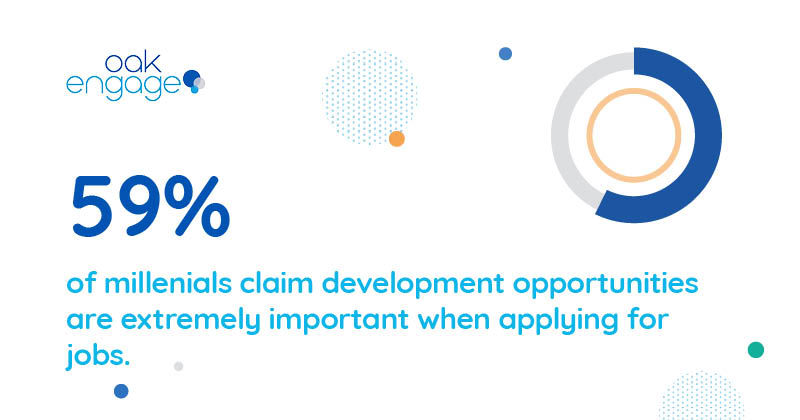 oak
engage

59%

of millenials claim development opportunities are extremely important when applying for jobs.